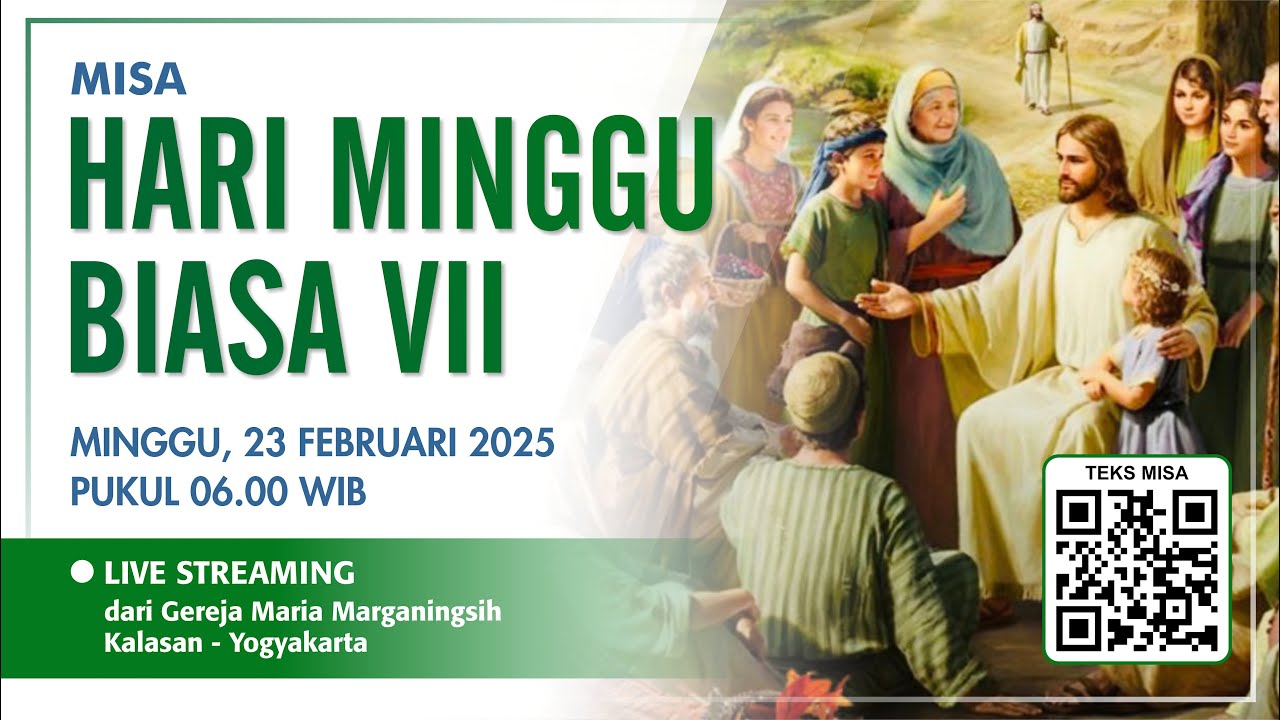 MISA
HARI MINGGU BIASA VII

MINGGU, 23 FEBRUARI 2025
PUKUL 06.00 WIB

LIVE STREAMING
dari Gereja Maria Marganingsih Kalasan - Yogyakarta

TEKS MISA